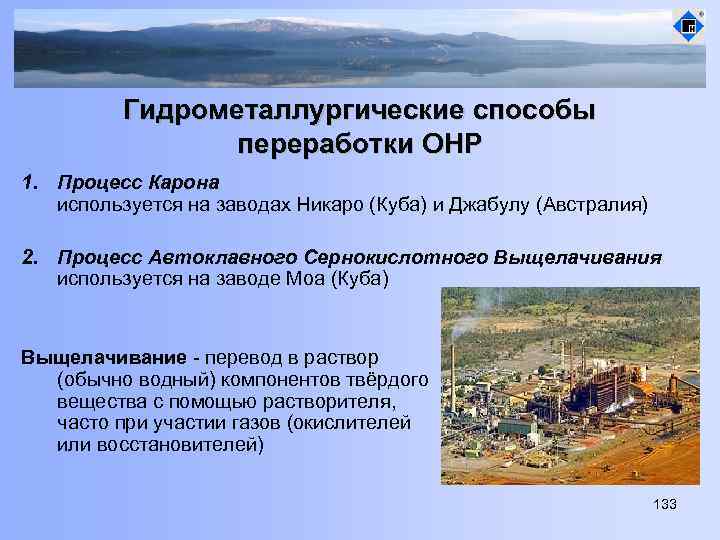 Гидрометаллургические способы переработки ОНР

1. Процесс Карона
используется на заводах Никаро (Куба) и Джабулу (Австралия)

2. Процесс Автоклавного Сернокислотного Выщелачивания
используется на заводе Моа (Куба)

Выщелачивание - перевод в раствор (обычно водный) компонентов твёрдого вещества с помощью растворителя, часто при участии газов (окислителей или восстановителей)

133